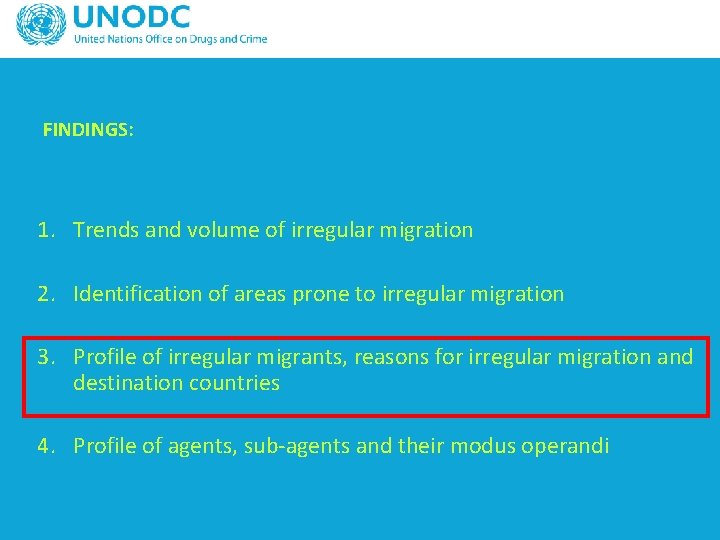 UNODC
United Nations Office on Drugs and Crime

FINDINGS:

1. Trends and volume of irregular migration

2. Identification of areas prone to irregular migration

3. Profile of irregular migrants, reasons for irregular migration and destination countries

4. Profile of agents, sub-agents and their modus operandi